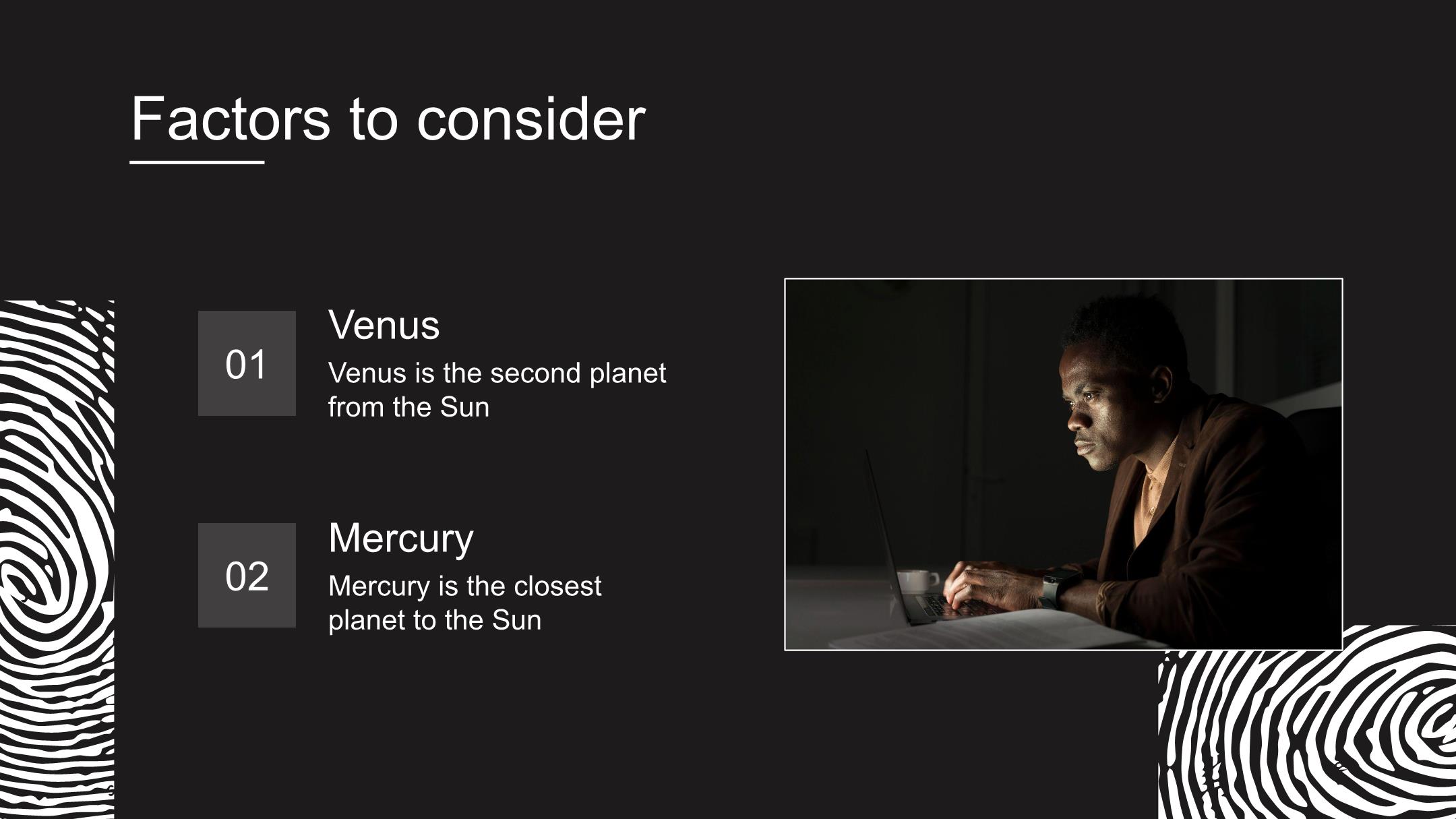 Factors to consider

01

Venus

Venus is the second planet from the Sun

02

Mercury

Mercury is the closest planet to the Sun